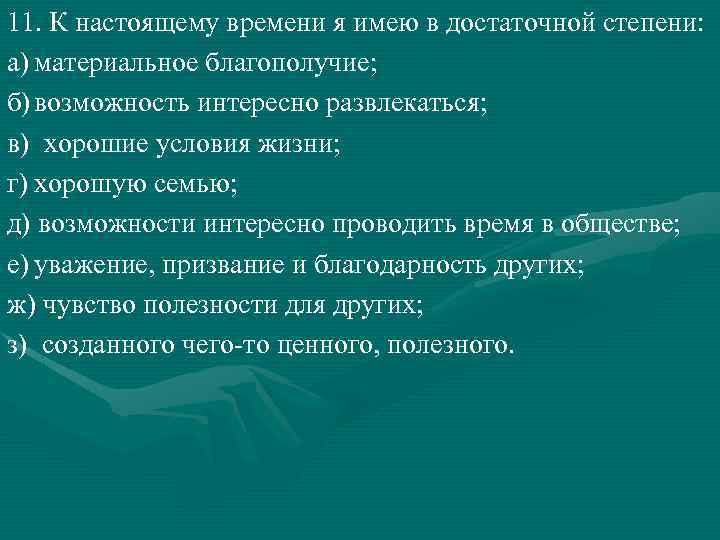 11. К настоящему времени я имею в достаточной степени:
а) материальное благополучие;
б) возможность интересно развлекаться;
в) хорошие условия жизни;
г) хорошую семью;
д) возможности интересно проводить время в обществе;
е) уважение, призвание и благодарность других;
ж) чувство полезности для других;
з) созданного чего-то ценного, полезного.